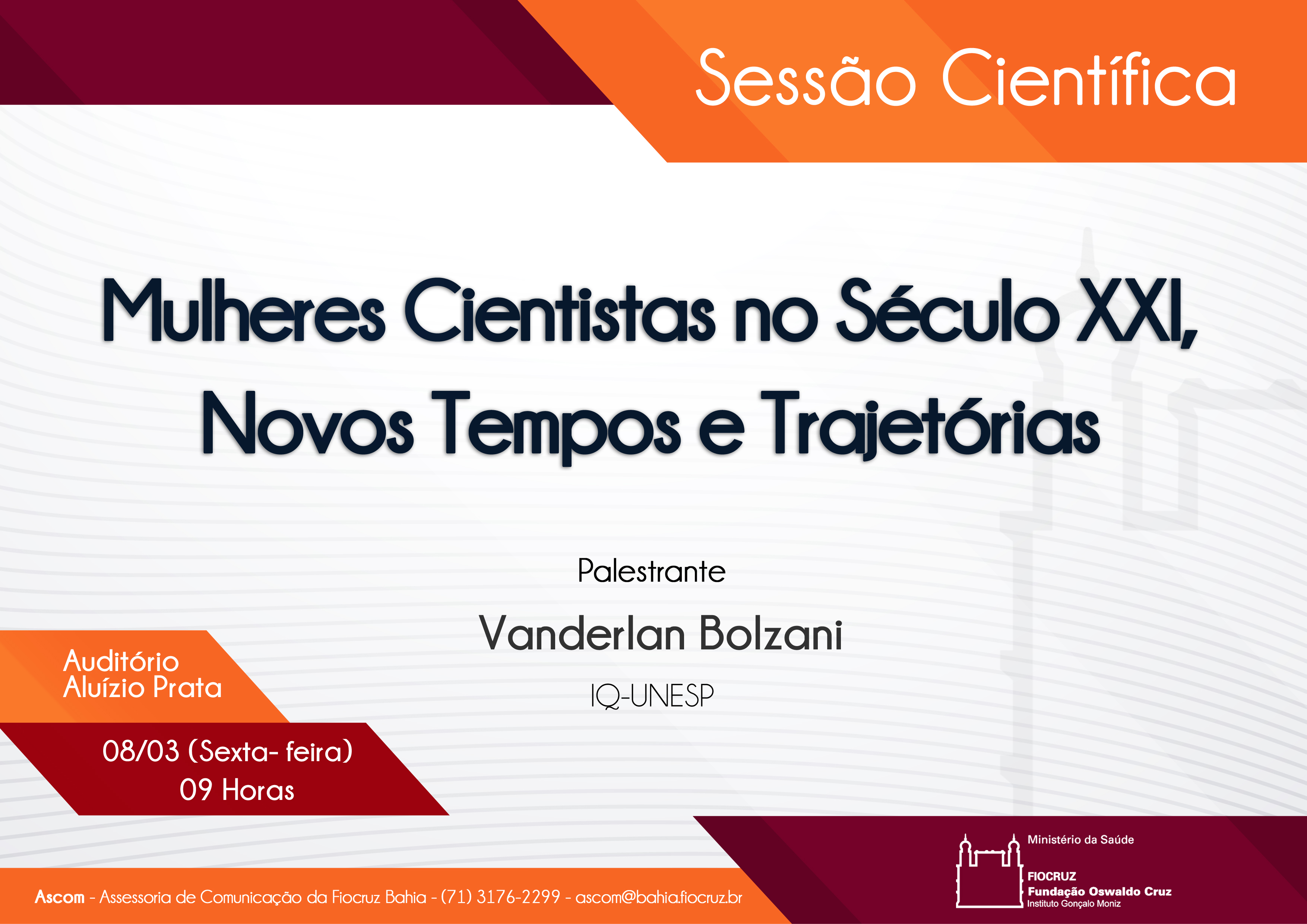 Sessão Científica

Mulheres Cientistas no Século XXI, Novos Tempos e Trajetórias

Palestrante

Vanderlan Bolzani

IQ-UNESP

Auditório Aluízio Prata

08/03 (Sexta- feira)
09 Horas

Ascom - Assessoria de Comunicação da Fiocruz Bahia - (71) 3176-2299 - ascom@bahia.fiocruz.br

Ministério da Saúde

FIOCRUZ
Fundação Oswaldo Cruz
Instituto Gonçalo Moniz